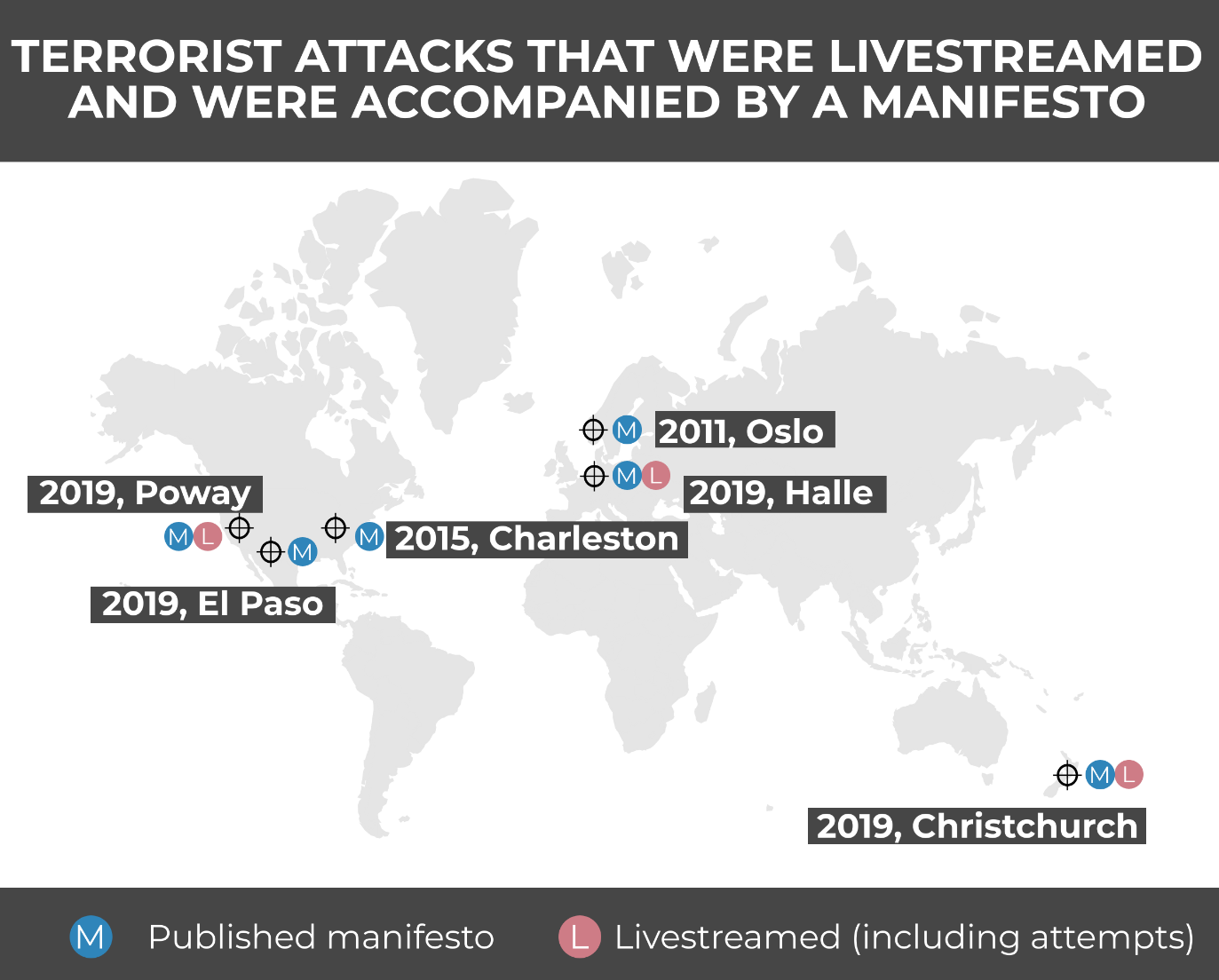 TERRORIST ATTACKS THAT WERE LIVESTREAMED AND WERE ACCOMPANIED BY A MANIFESTO

M 2011, Oslo

M L 2019, Halle

2019, Poway

M L

M

M 2015, Charleston

2019, El Paso

M L

2019, Christchurch

M Published manifesto L Livestreamed (including attempts)